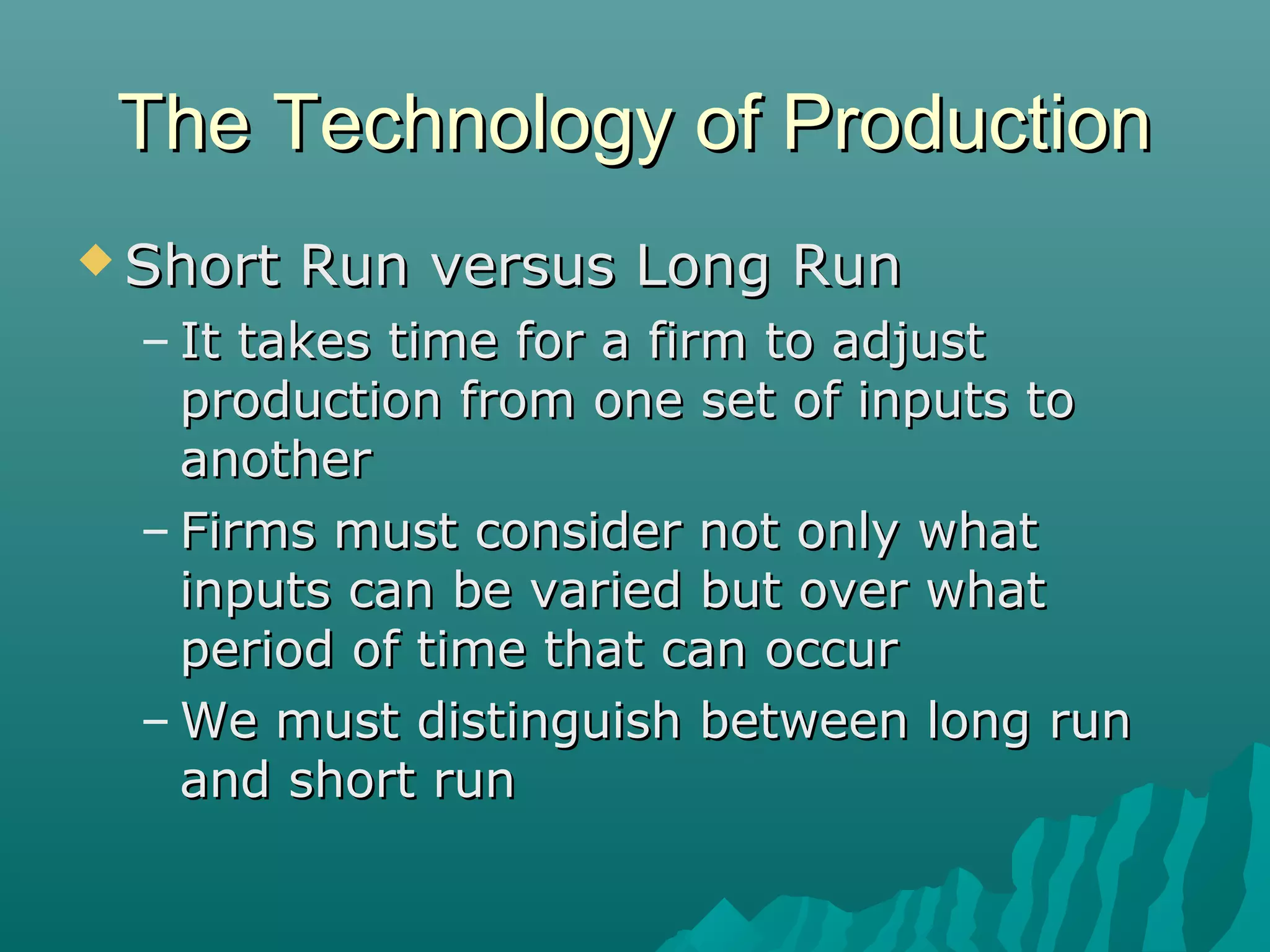 The Technology of Production

◆ Short Run versus Long Run

– It takes time for a firm to adjust production from one set of inputs to another

– Firms must consider not only what inputs can be varied but over what period of time that can occur

– We must distinguish between long run and short run